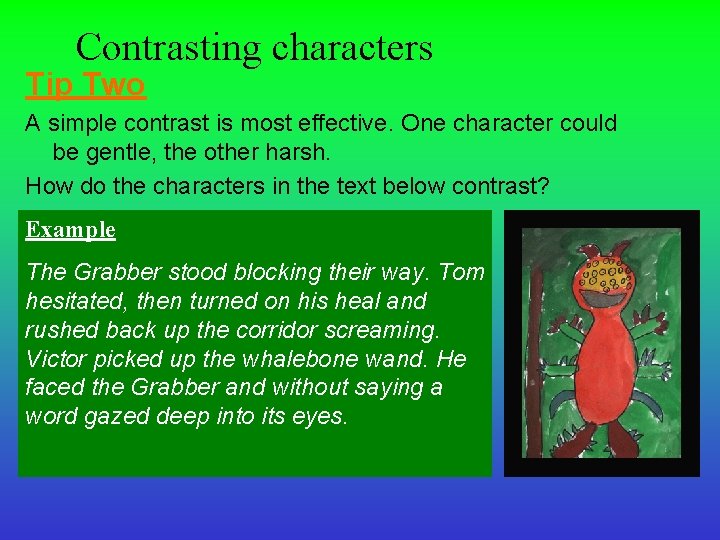 Contrasting characters

Tip Two

A simple contrast is most effective. One character could be gentle, the other harsh.

How do the characters in the text below contrast?

Example

The Grabber stood blocking their way. Tom hesitated, then turned on his heal and rushed back up the corridor screaming. Victor picked up the whalebone wand. He faced the Grabber and without saying a word gazed deep into its eyes.